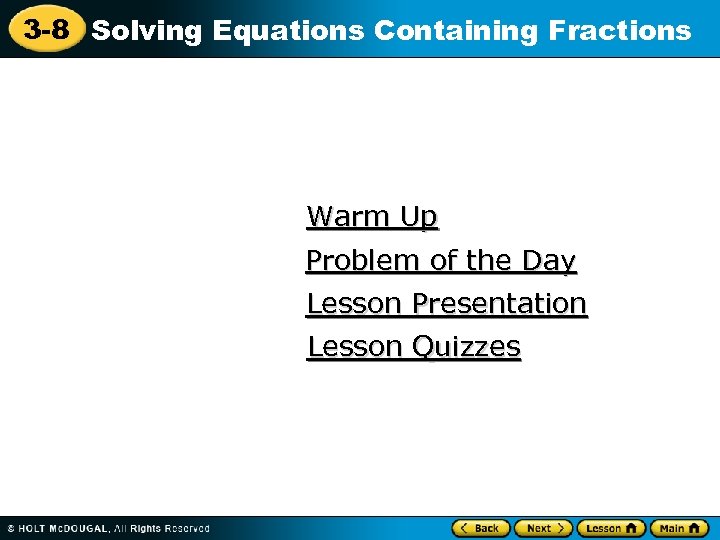 3-8 Solving Equations Containing Fractions

Warm Up
Problem of the Day
Lesson Presentation
Lesson Quizzes

© HOLT McDOUGAL, All Rights Reserved

Back Next Lesson Main